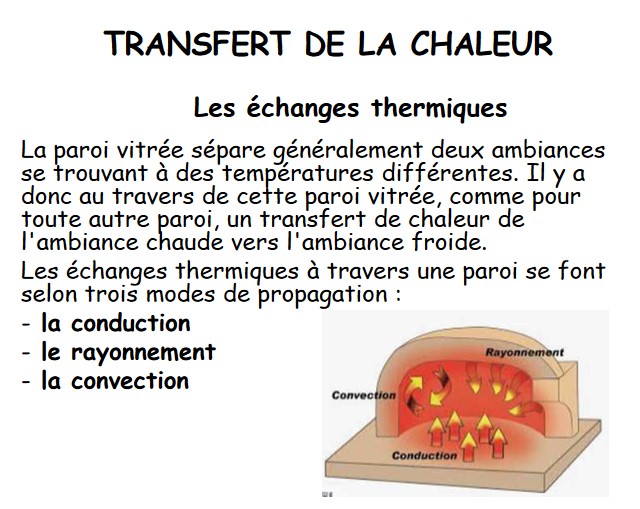 TRANSFERT DE LA CHALEUR

Les échanges thermiques

La paroi vitrée sépare généralement deux ambiances se trouvant à des températures différentes. Il y a donc au travers de cette paroi vitrée, comme pour toute autre paroi, un transfert de chaleur de l'ambiance chaude vers l'ambiance froide.

Les échanges thermiques à travers une paroi se font selon trois modes de propagation :

- la conduction
- le rayonnement
- la convection

Rayonnement
Convection
Conduction